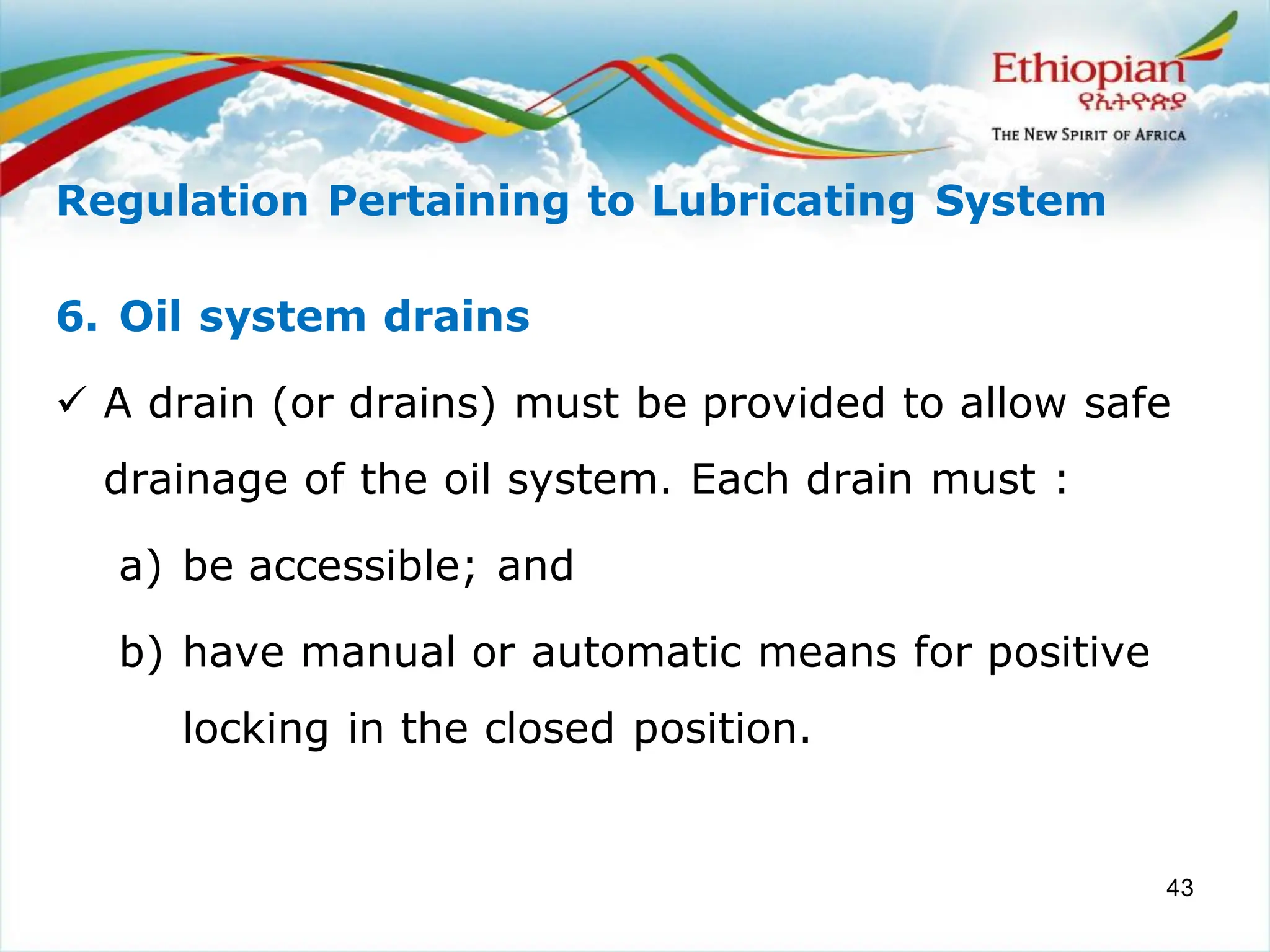 Ethiopian
የኢትዮጵያ
THE NEW SPIRIT OF AFRICA

Regulation Pertaining to Lubricating System

6. Oil system drains

✓ A drain (or drains) must be provided to allow safe drainage of the oil system. Each drain must :

a) be accessible; and

b) have manual or automatic means for positive locking in the closed position.

43